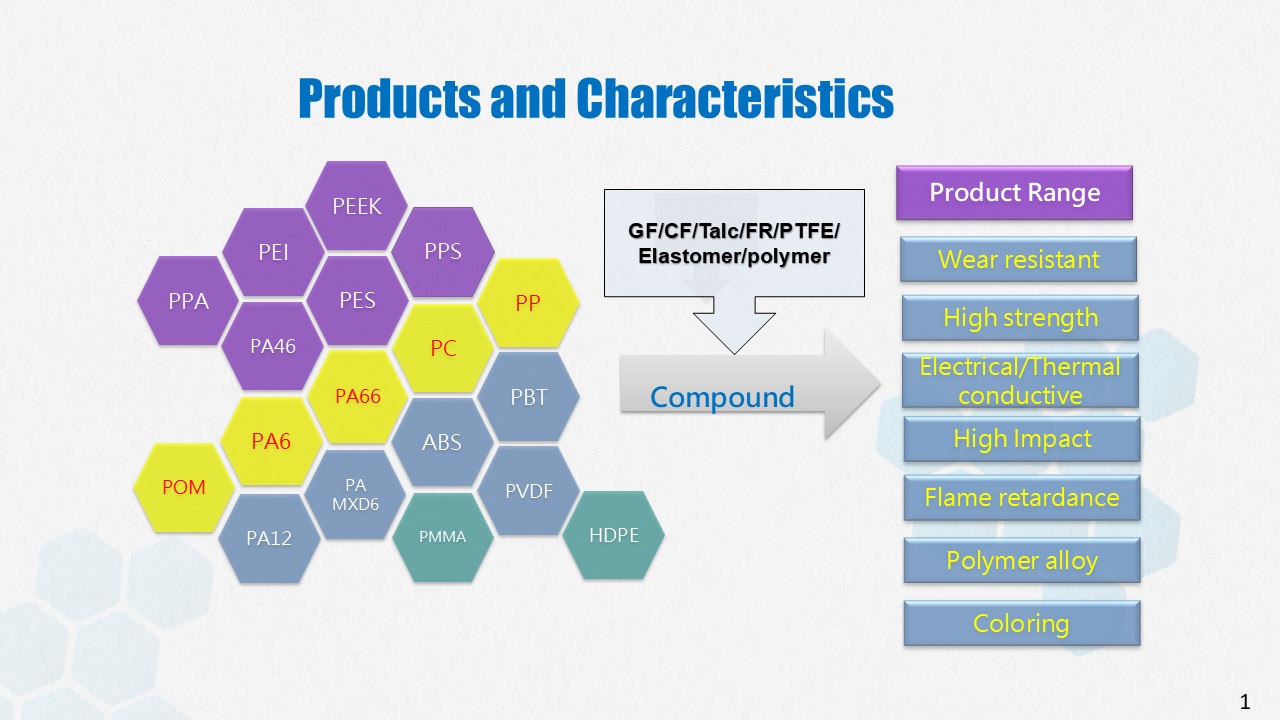 Products and Characteristics

PEEK
PEI
PPS
PPA
PES
PP
PA46
PC
PA66
PBT
PA6
ABS
POM
PA MXD6
PVDF
PA12
PMMA
HDPE

GF/CF/Talc/FR/PTFE/ Elastomer/polymer

Compound

Product Range
Wear resistant
High strength
Electrical/Thermal conductive
High Impact
Flame retardance
Polymer alloy
Coloring

1